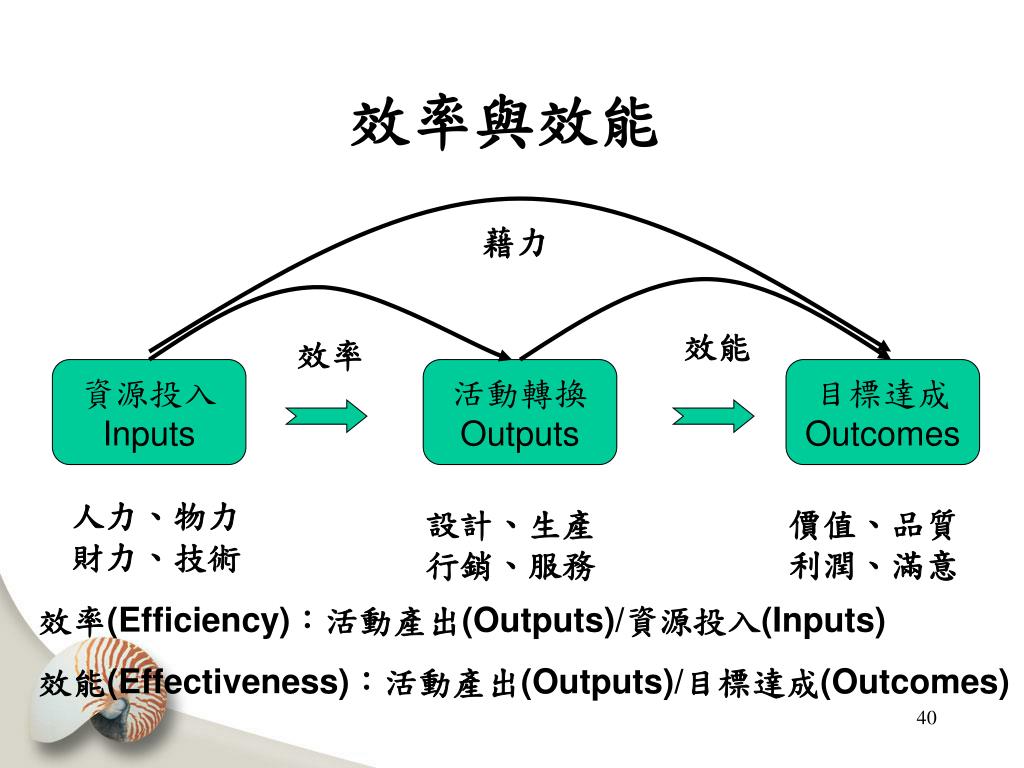 效率與效能

藉力

效率

效能

資源投入
Inputs

活動轉換
Outputs

目標達成
Outcomes

人力、物力
財力、技術

設計、生產
行銷、服務

價值、品質
利潤、滿意

效率(Efficiency)：活動產出(Outputs)/資源投入(Inputs)

效能(Effectiveness)：活動產出(Outputs)/目標達成(Outcomes)

40